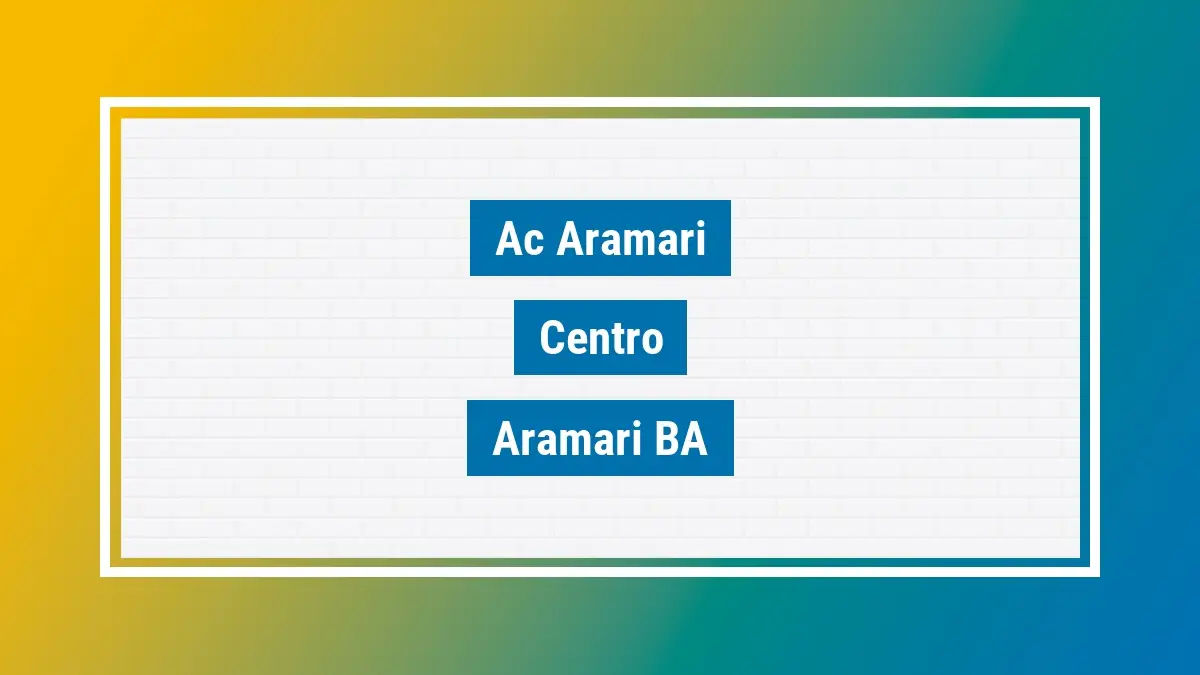 Ac Aramari

Centro

Aramari BA